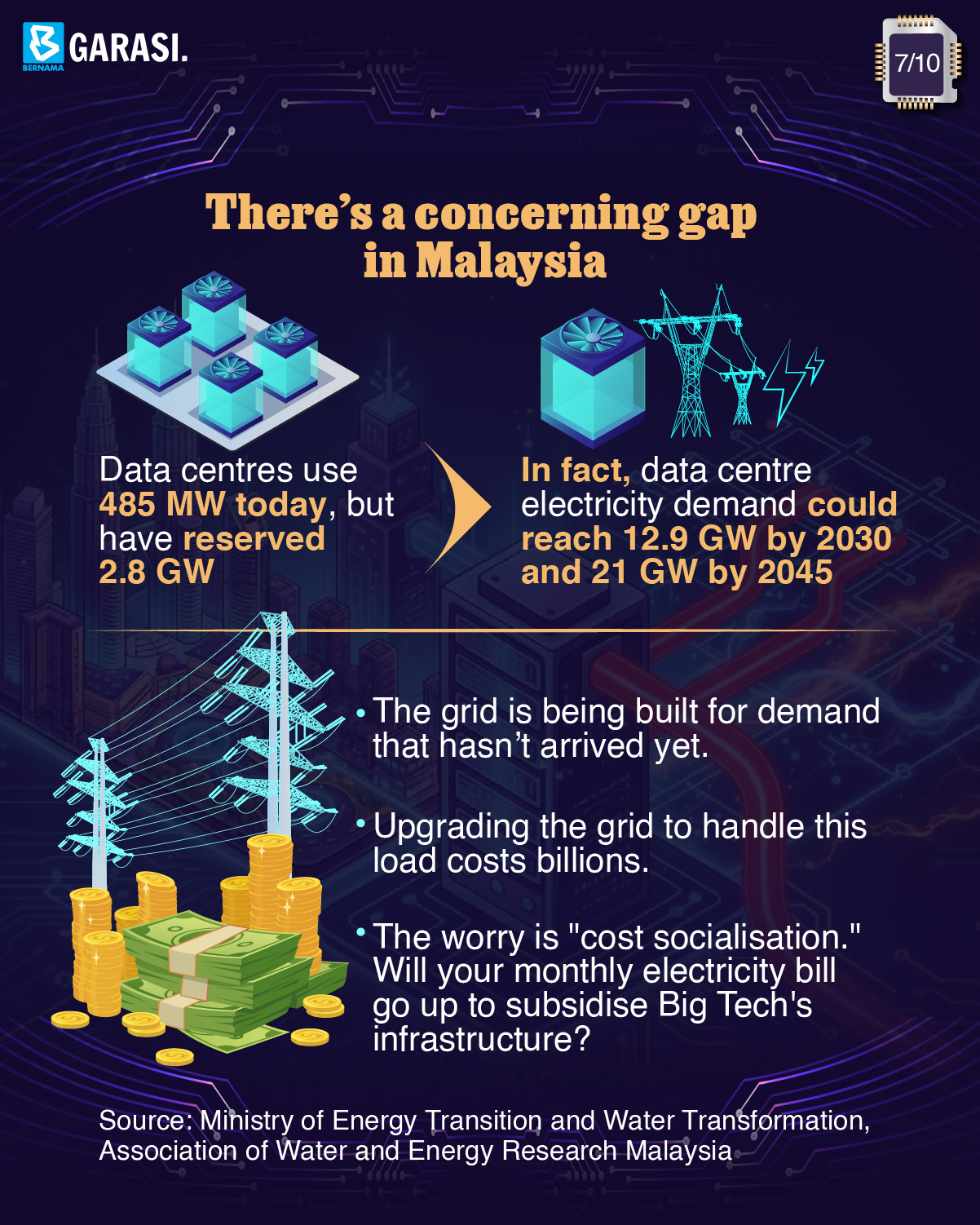 BERNAMA GARASI.

7/10

There's a concerning gap in Malaysia

Data centres use 485 MW today, but have reserved 2.8 GW

In fact, data centre electricity demand could reach 12.9 GW by 2030 and 21 GW by 2045

• The grid is being built for demand that hasn't arrived yet.

• Upgrading the grid to handle this load costs billions.

• The worry is "cost socialisation." Will your monthly electricity bill go up to subsidise Big Tech's infrastructure?

Source: Ministry of Energy Transition and Water Transformation, Association of Water and Energy Research Malaysia